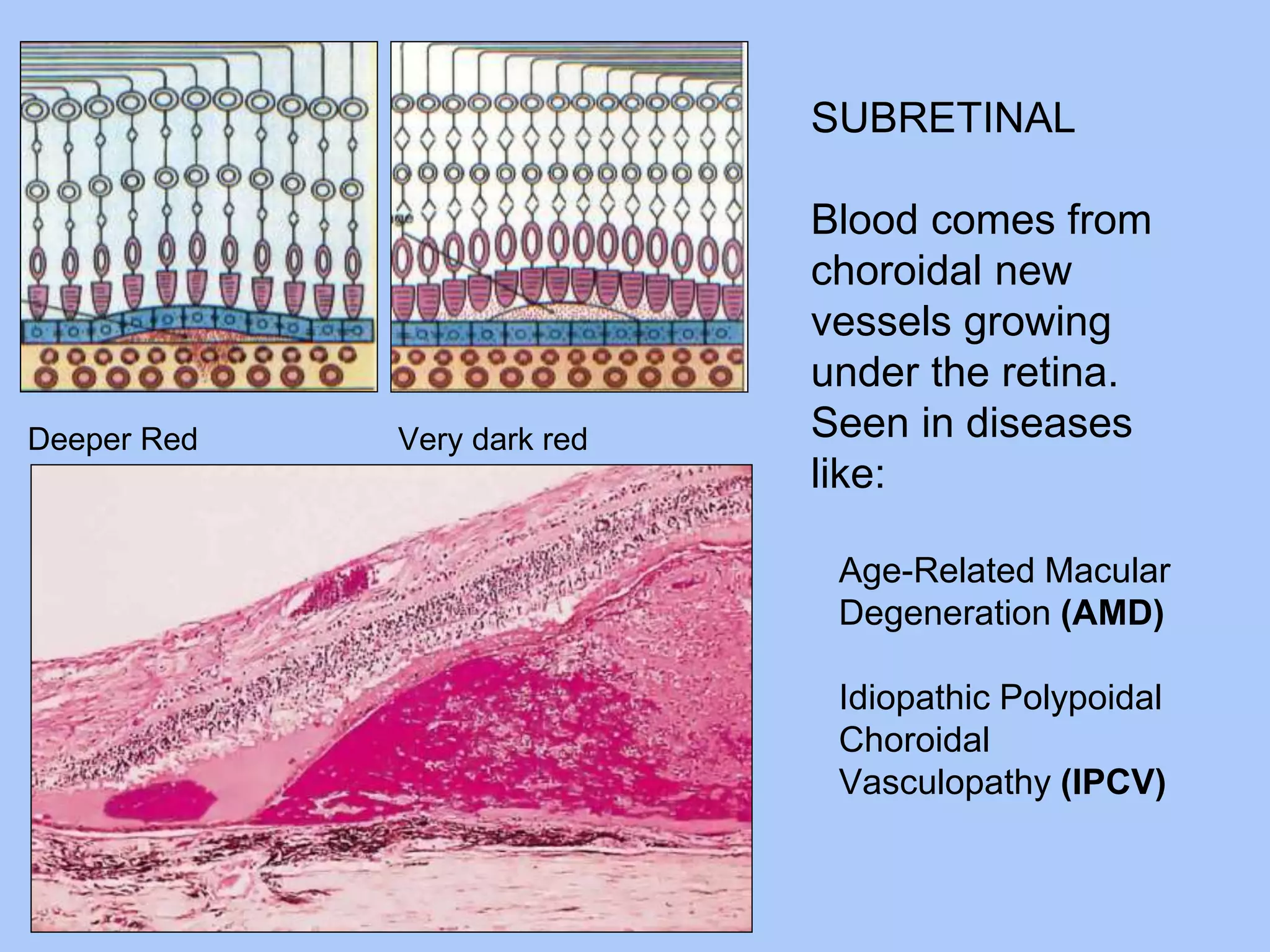 Deeper Red

Very dark red

SUBRETINAL

Blood comes from choroidal new vessels growing under the retina. Seen in diseases like:

Age-Related Macular Degeneration **(AMD)**

Idiopathic Polypoidal Choroidal Vasculopathy **(IPCV)**